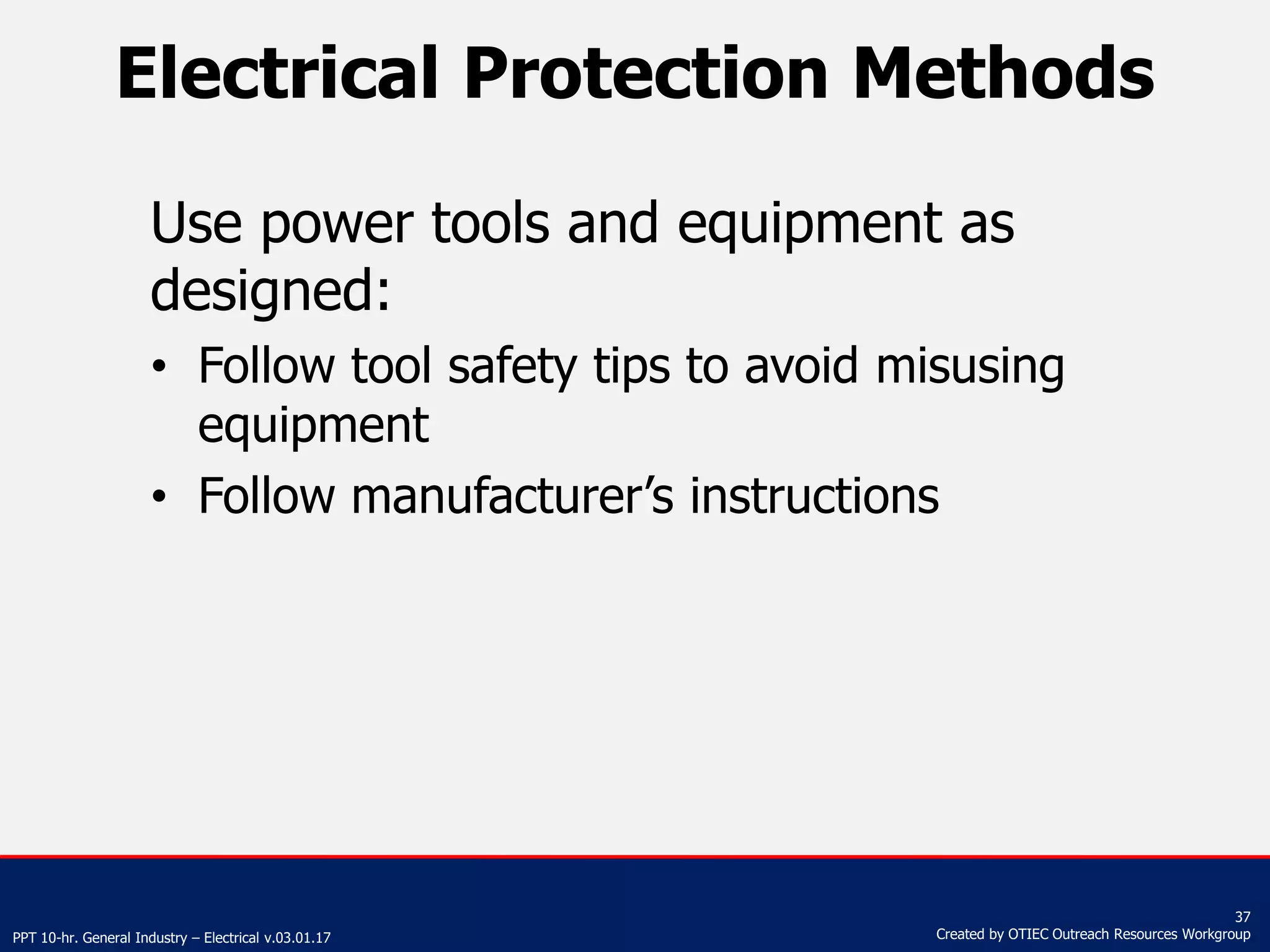 Electrical Protection Methods

Use power tools and equipment as designed:

• Follow tool safety tips to avoid misusing equipment
• Follow manufacturer’s instructions

PPT 10-hr. General Industry – Electrical v.03.01.17

37
Created by OTIEC Outreach Resources Workgroup